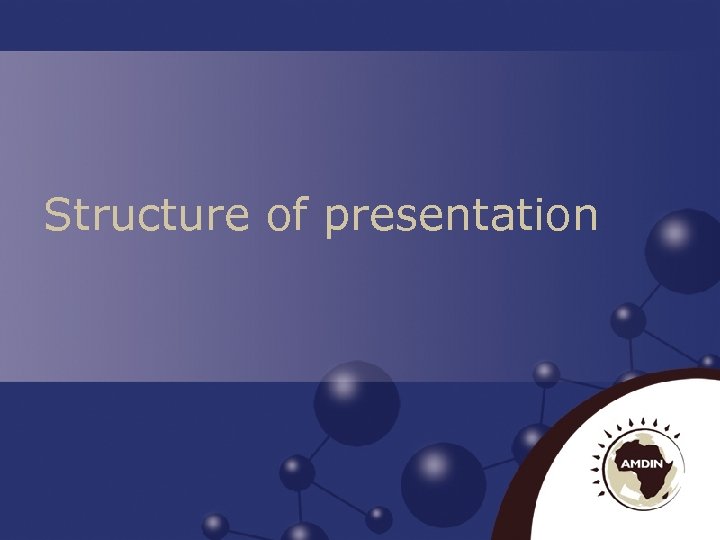 Structure of presentation

AMDIN